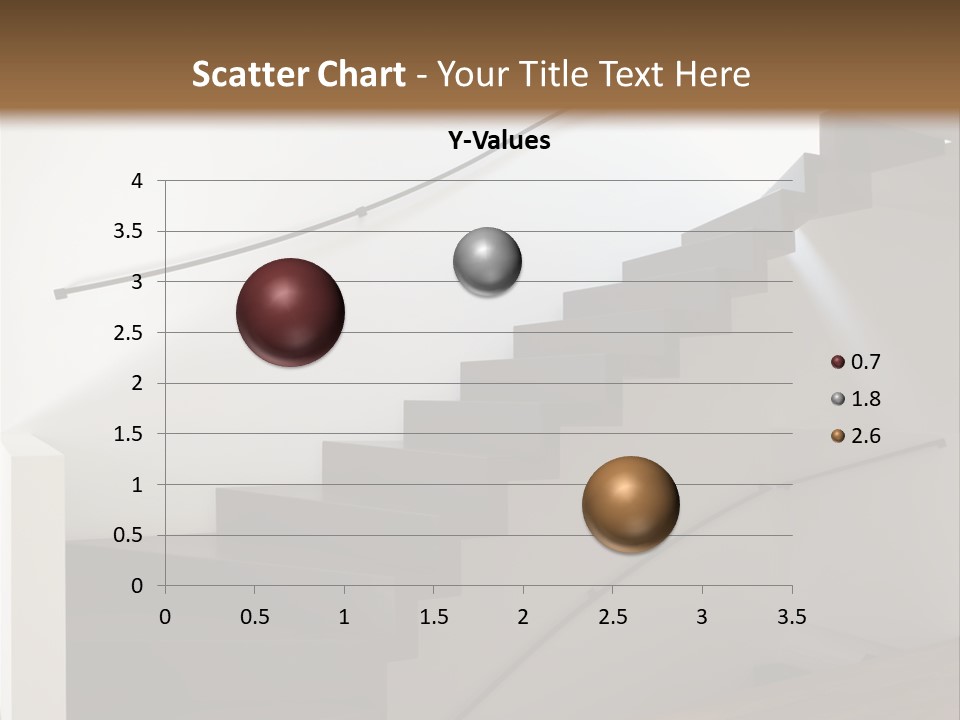 Scatter Chart - Your Title Text Here

Y-Values

4
3.5
3
2.5
2
1.5
1
0.5
0

0 0.5 1 1.5 2 2.5 3 3.5

0.7
1.8
2.6